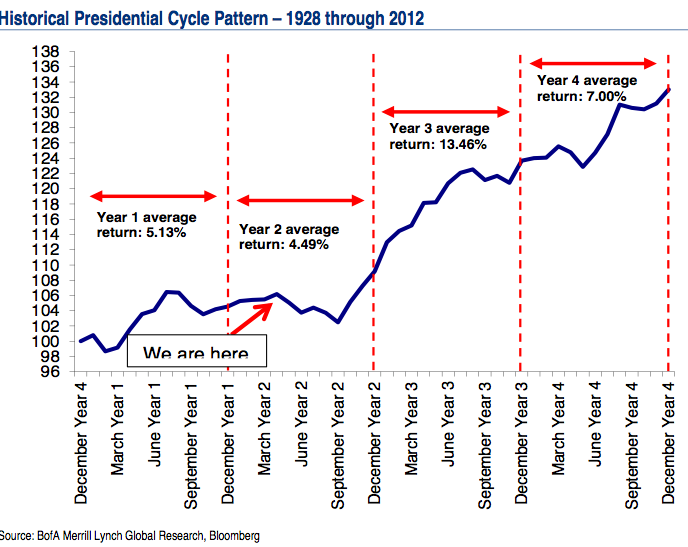 Historical Presidential Cycle Pattern – 1928 through 2012

138
136
134
132
130
128
126
124
122
120
118
116
114
112
110
108
106
104
102
100
98
96

Year 1 average return: 5.13%

Year 2 average return: 4.49%

Year 3 average return: 13.46%

Year 4 average return: 7.00%

We are here

December Year 4
March Year 1
June Year 1
September Year 1
December Year 1
March Year 2
June Year 2
September Year 2
December Year 2
March Year 3
June Year 3
September Year 3
December Year 3
March Year 4
June Year 4
September Year 4
December Year 4

Source: BofA Merrill Lynch Global Research, Bloomberg